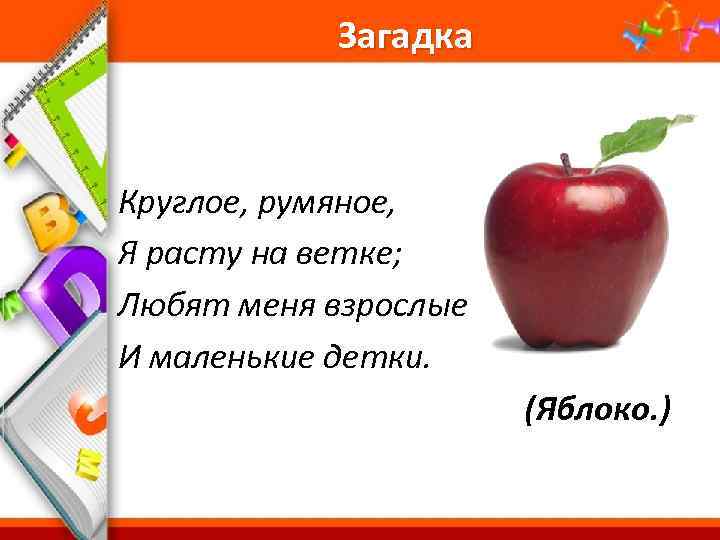 Загадка

Круглое, румяное,
Я расту на ветке;
Любят меня взрослые
И маленькие детки.

(Яблоко.)